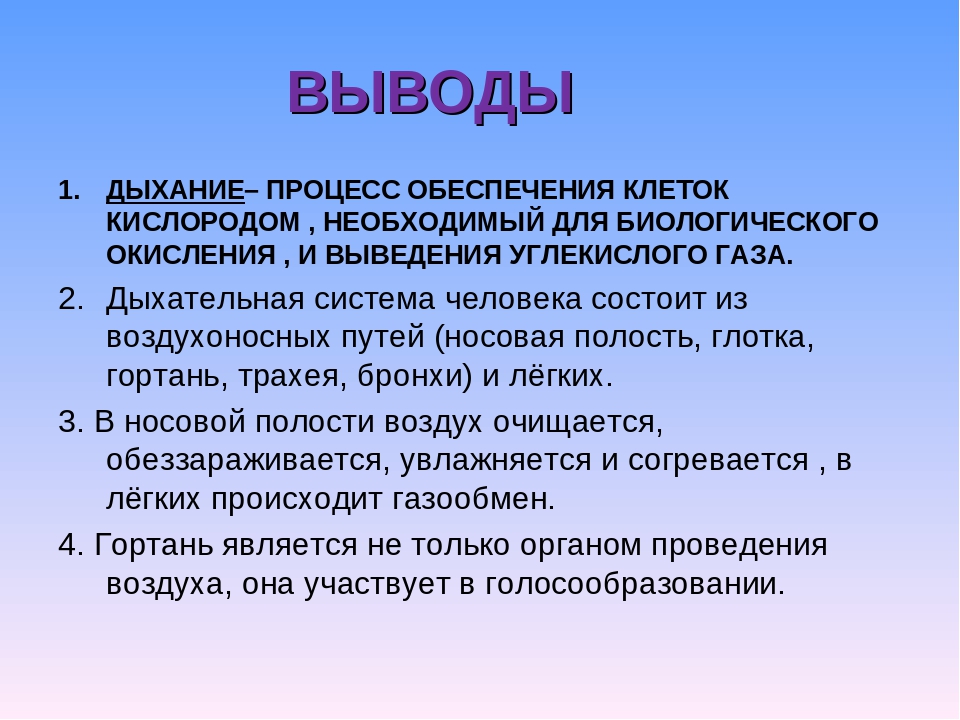 ВЫВОДЫ

1. ДЫХАНИЕ– ПРОЦЕСС ОБЕСПЕЧЕНИЯ КЛЕТОК КИСЛОРОДОМ , НЕОБХОДИМЫЙ ДЛЯ БИОЛОГИЧЕСКОГО ОКИСЛЕНИЯ , И ВЫВЕДЕНИЯ УГЛЕКИСЛОГО ГАЗА.

2. Дыхательная система человека состоит из воздухоносных путей (носовая полость, глотка, гортань, трахея, бронхи) и лёгких.

3. В носовой полости воздух очищается, обеззараживается, увлажняется и согревается , в лёгких происходит газообмен.

4. Гортань является не только органом проведения воздуха, она участвует в голосообразовании.